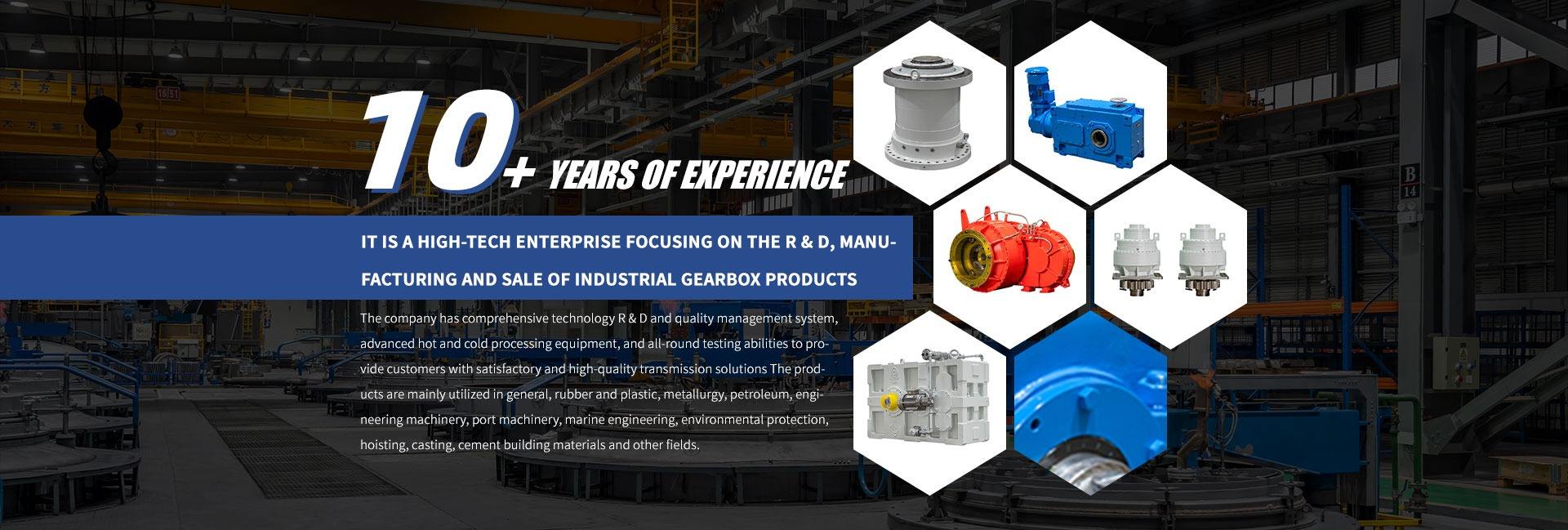 10+ YEARS OF EXPERIENCE

IT IS A HIGH-TECH ENTERPRISE FOCUSING ON THE R & D, MANUFACTURING AND SALE OF INDUSTRIAL GEARBOX PRODUCTS

The company has comprehensive technology R & D and quality management system, advanced hot and cold processing equipment, and all-round testing abilities to provide customers with satisfactory and high-quality transmission solutions The products are mainly utilized in general, rubber and plastic, metallurgy, petroleum, engineering machinery, port machinery, marine engineering, environmental protection, hoisting, casting, cement building materials and other fields.

B
14